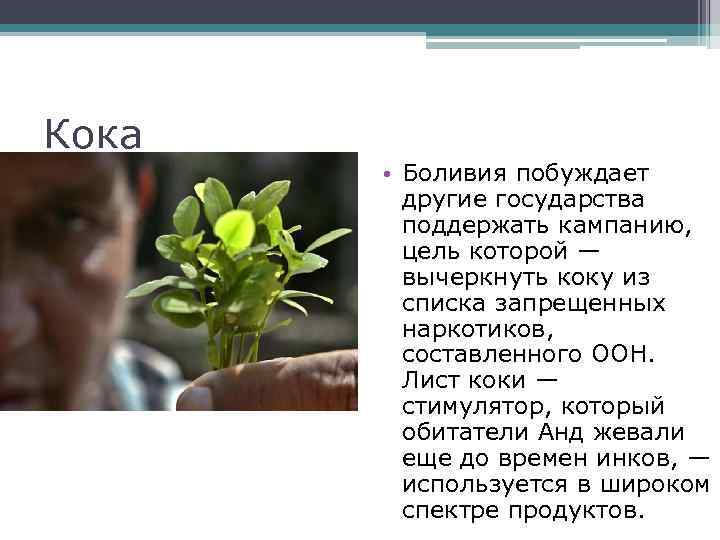 Кока

• Боливия побуждает другие государства поддержать кампанию, цель которой — вычеркнуть коку из списка запрещенных наркотиков, составленного ООН. Лист коки — стимулятор, который обитатели Анд жевали еще до времен инков, — используется в широком спектре продуктов.